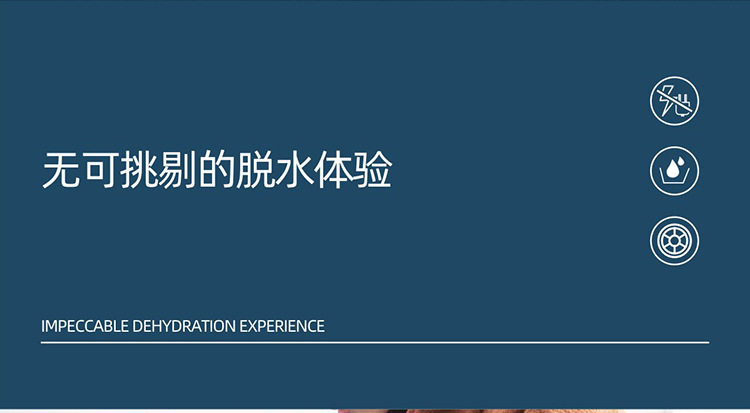 无可挑剔的脱水体验

IMPECCABLE DEHYDRATION EXPERIENCE